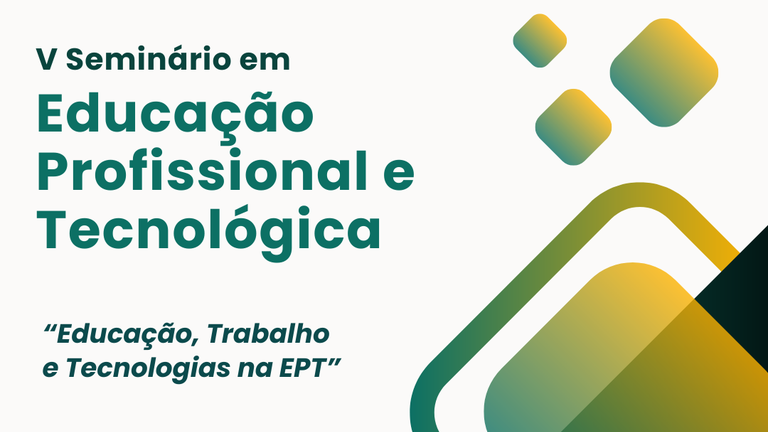 V Seminário em

Educação Profissional e Tecnológica

“Educação, Trabalho e Tecnologias na EPT”